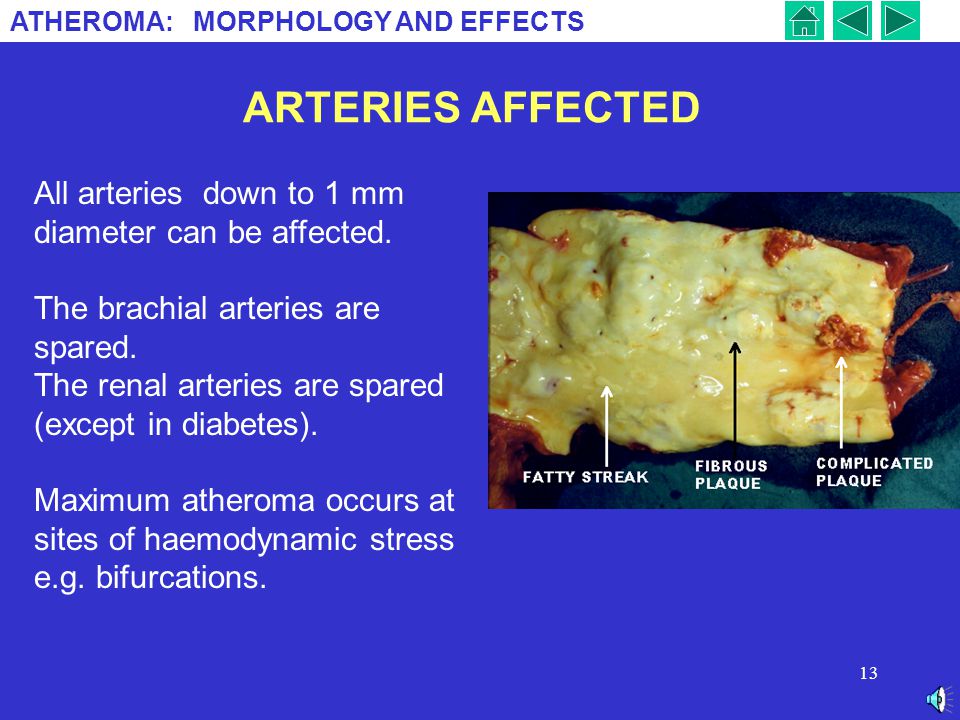 ATHEROMA: MORPHOLOGY AND EFFECTS

ARTERIES AFFECTED

All arteries down to 1 mm diameter can be affected.

The brachial arteries are spared.
The renal arteries are spared (except in diabetes).

Maximum atheroma occurs at sites of haemodynamic stress e.g. bifurcations.

FATTY STREAK
FIBROUS PLAQUE
COMPLICATED PLAQUE

13